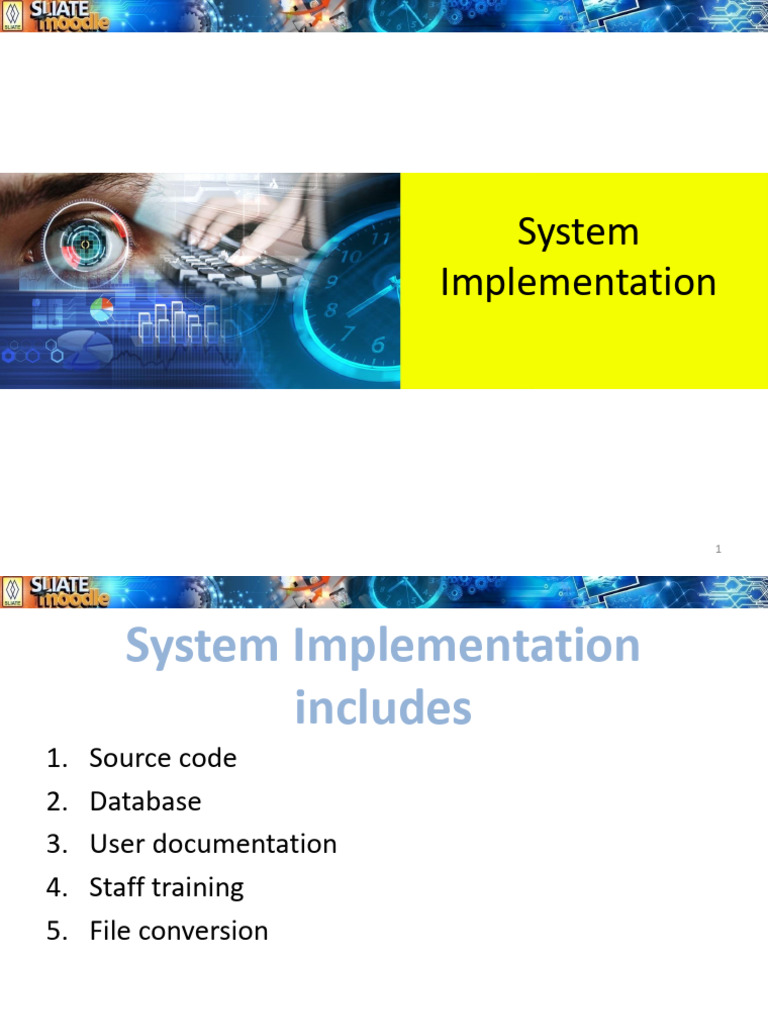 SLIATE moodle

System Implementation

1

SLIATE moodle

System Implementation includes

1. Source code
2. Database
3. User documentation
4. Staff training
5. File conversion